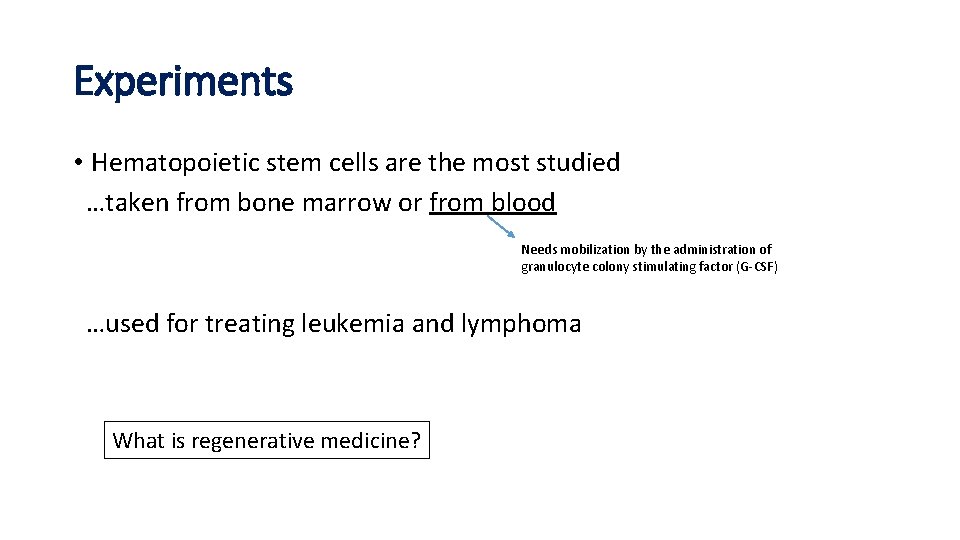 Experiments

• Hematopoietic stem cells are the most studied
…taken from bone marrow or from blood

Needs mobilization by the administration of granulocyte colony stimulating factor (G-CSF)

…used for treating leukemia and lymphoma

What is regenerative medicine?